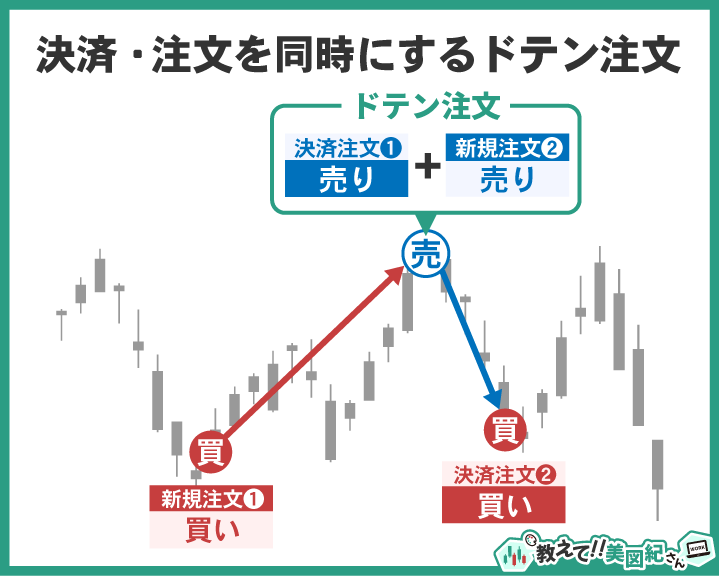 決済・注文を同時にするドテン注文

ドテン注文

決済注文❶
売り

+

新規注文❷
売り

売

買

新規注文❶
買い

買

決済注文❷
買い

教えて!!美図紀さん